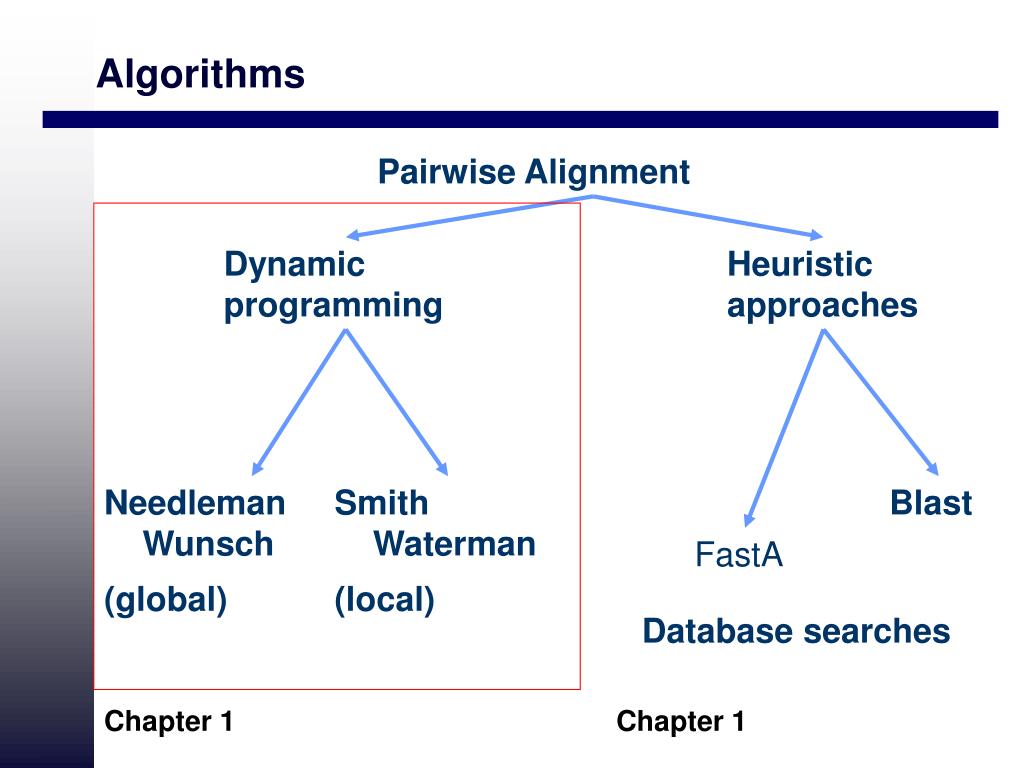 Algorithms

Pairwise Alignment

Dynamic programming

Heuristic approaches

Needleman Wunsch

(global)

Smith Waterman

(local)

FastA

Blast

Database searches

Chapter 1

Chapter 1